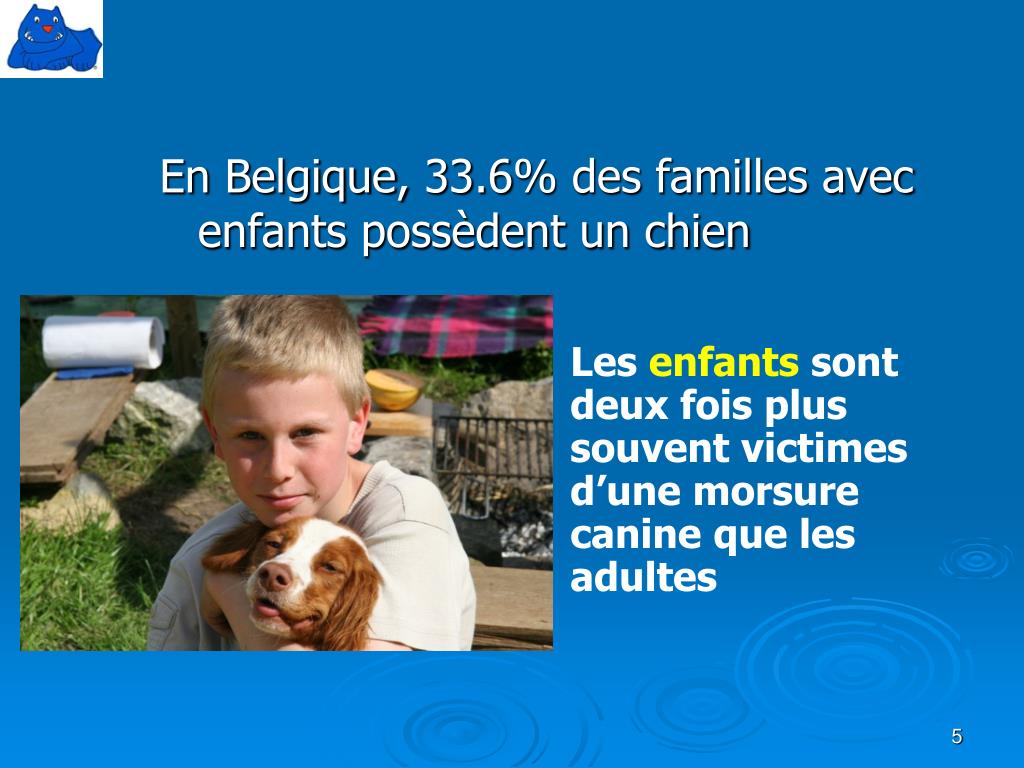 En Belgique, 33.6% des familles avec enfants possèdent un chien

Les enfants sont deux fois plus souvent victimes d’une morsure canine que les adultes

5